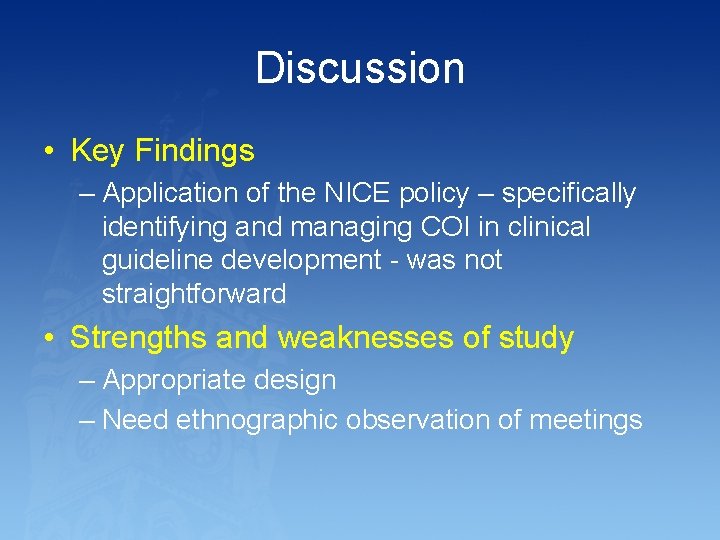 Discussion

• Key Findings

– Application of the NICE policy – specifically identifying and managing COI in clinical guideline development - was not straightforward

• Strengths and weaknesses of study

– Appropriate design

– Need ethnographic observation of meetings